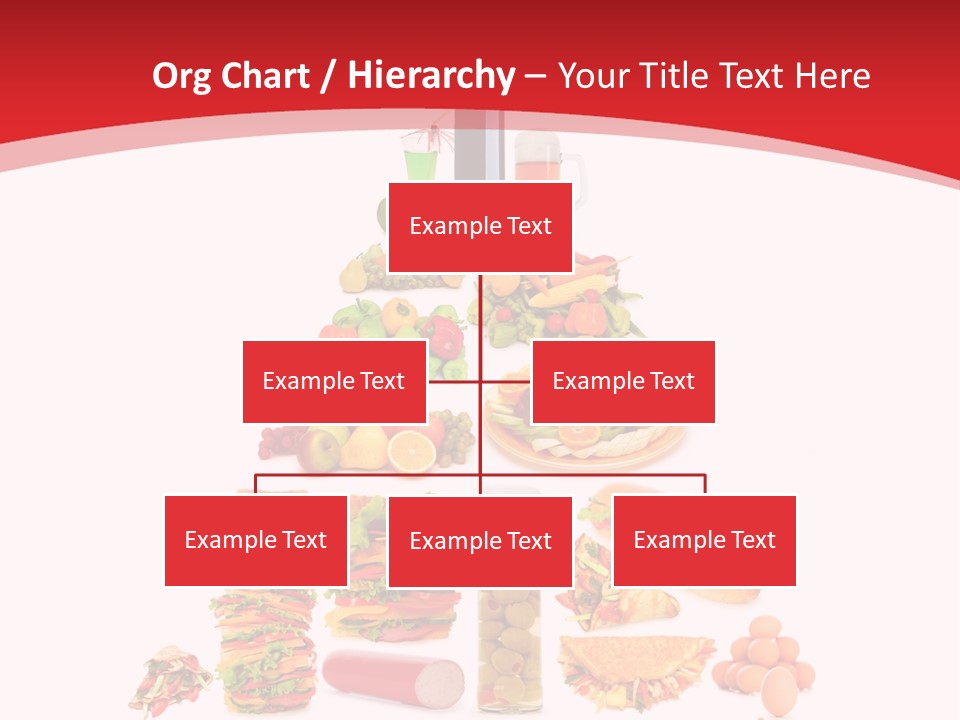 Org Chart / Hierarchy – Your Title Text Here

Example Text

Example Text

Example Text

Example Text

Example Text

Example Text